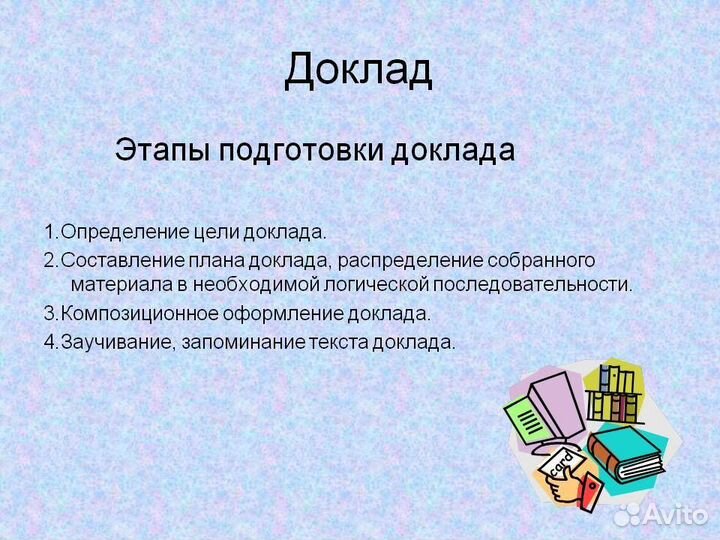 Доклад

Этапы подготовки доклада

1.Определение цели доклада.
2.Составление плана доклада, распределение собранного материала в необходимой логической последовательности.
3.Композиционное оформление доклада.
4.Заучивание, запоминание текста доклада.

card

Avito